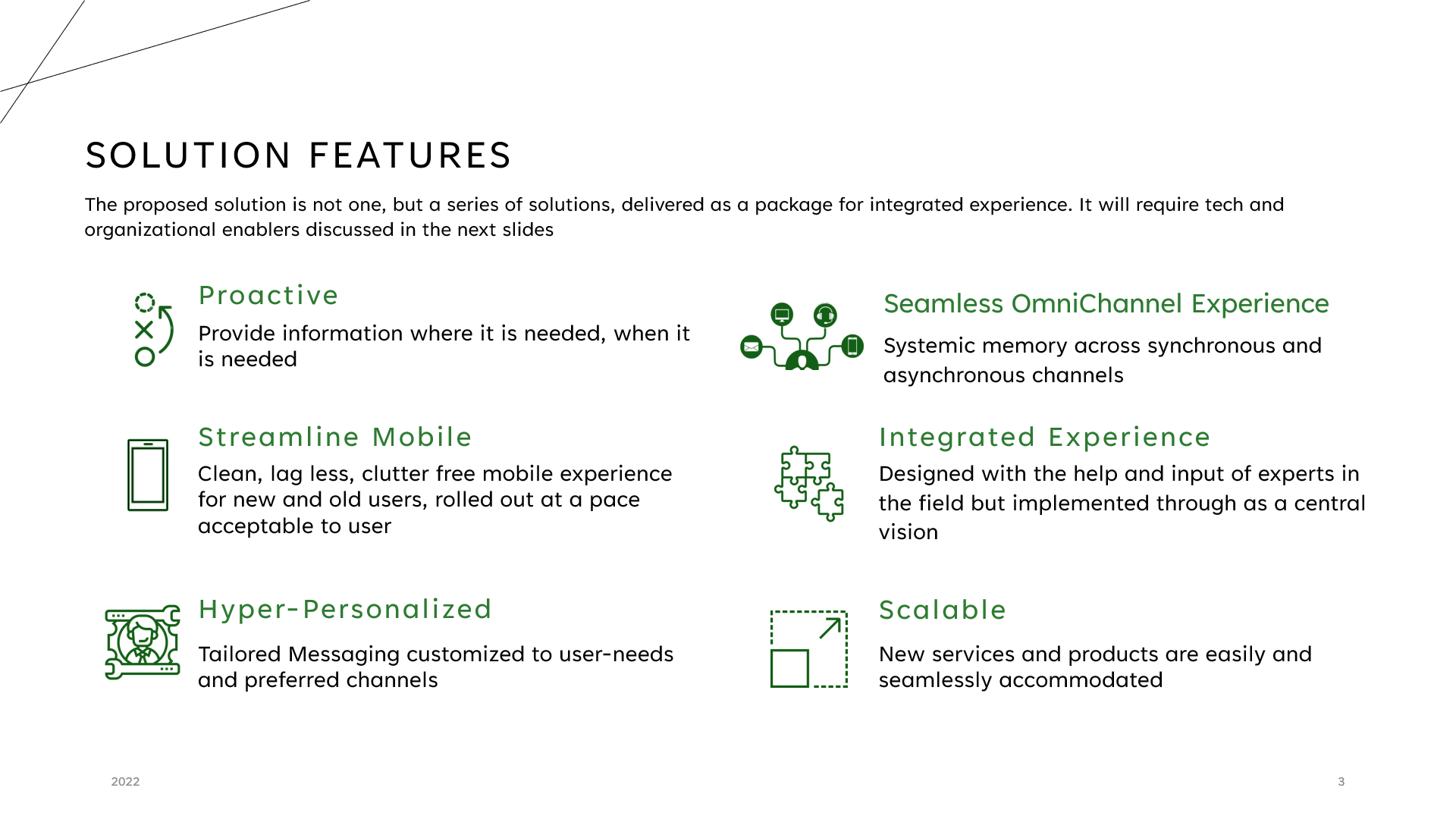 SOLUTION FEATURES

The proposed solution is not one, but a series of solutions, delivered as a package for integrated experience. It will require tech and organizational enablers discussed in the next slides

Proactive

Provide information where it is needed, when it is needed

Streamline Mobile

Clean, lag less, clutter free mobile experience for new and old users, rolled out at a pace acceptable to user

Hyper-Personalized

Tailored Messaging customized to user-needs and preferred channels

Seamless OmniChannel Experience

Systemic memory across synchronous and asynchronous channels

Integrated Experience

Designed with the help and input of experts in the field but implemented through as a central vision

Scalable

New services and products are easily and seamlessly accommodated

2022

3